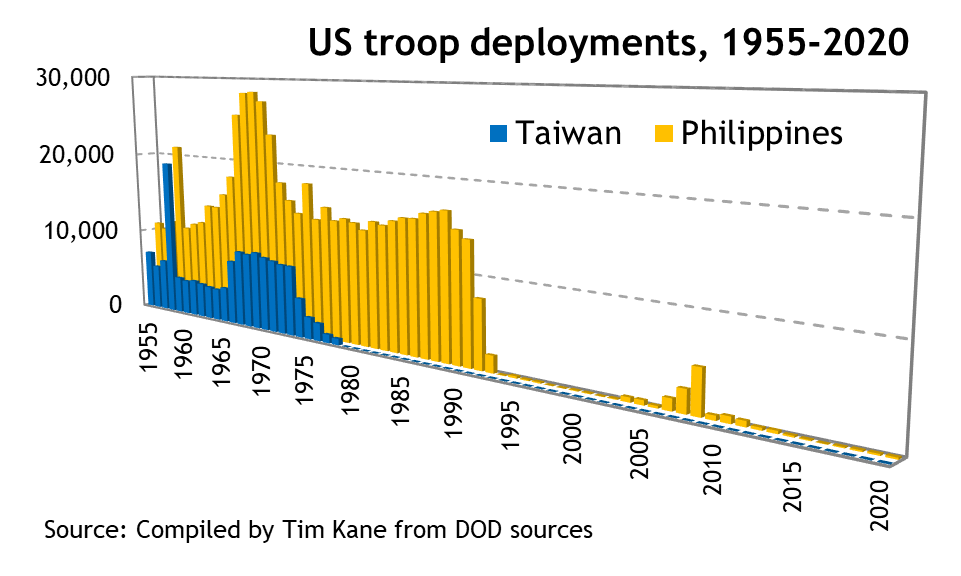 US troop deployments, 1955-2020

30,000
20,000
10,000
0

Taiwan Philippines

1955
1960
1965
1970
1975
1980
1985
1990
1995
2000
2005
2010
2015
2020

Source: Compiled by Tim Kane from DOD sources